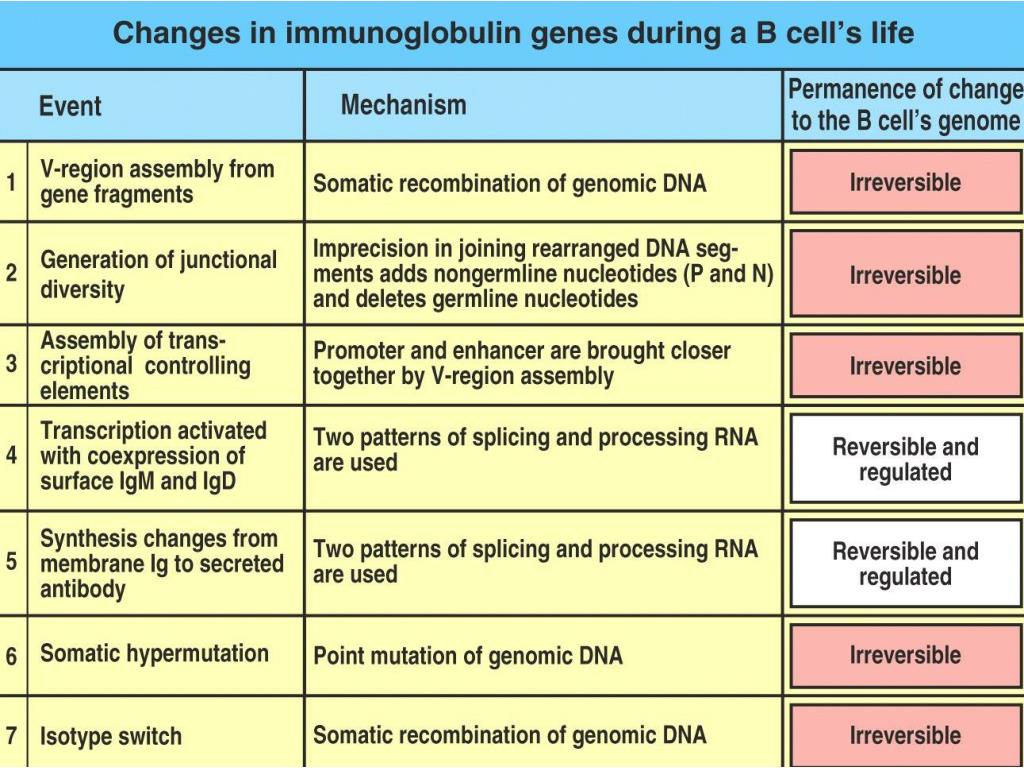 Changes in immunoglobulin genes during a B cell's life

| | Event | Mechanism | Permanence of change to the B cell's genome |
|---|---|---|---|
| 1 | V-region assembly from gene fragments | Somatic recombination of genomic DNA | Irreversible |
| 2 | Generation of junctional diversity | Imprecision in joining rearranged DNA segments adds nongermline nucleotides (P and N) and deletes germline nucleotides | Irreversible |
| 3 | Assembly of transcriptional controlling elements | Promoter and enhancer are brought closer together by V-region assembly | Irreversible |
| 4 | Transcription activated with coexpression of surface IgM and IgD | Two patterns of splicing and processing RNA are used | Reversible and regulated |
| 5 | Synthesis changes from membrane Ig to secreted antibody | Two patterns of splicing and processing RNA are used | Reversible and regulated |
| 6 | Somatic hypermutation | Point mutation of genomic DNA | Irreversible |
| 7 | Isotype switch | Somatic recombination of genomic DNA | Irreversible |